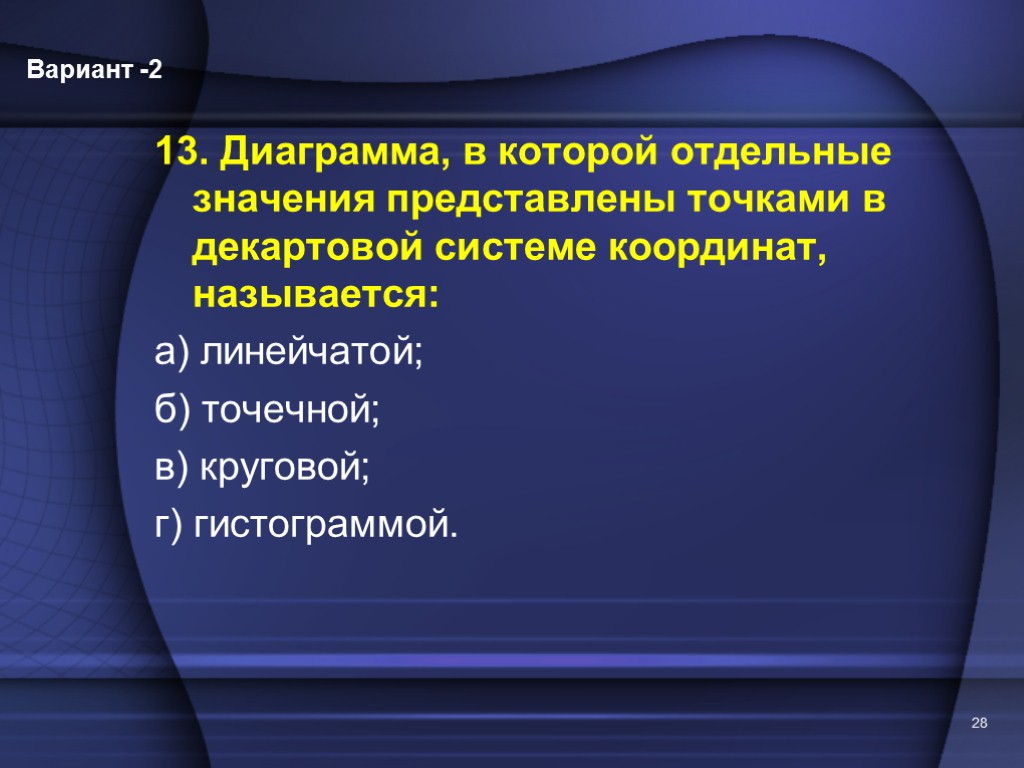 Вариант -2

13. Диаграмма, в которой отдельные значения представлены точками в декартовой системе координат, называется:

а) линейчатой;

б) точечной;

в) круговой;

г) гистограммой.

28